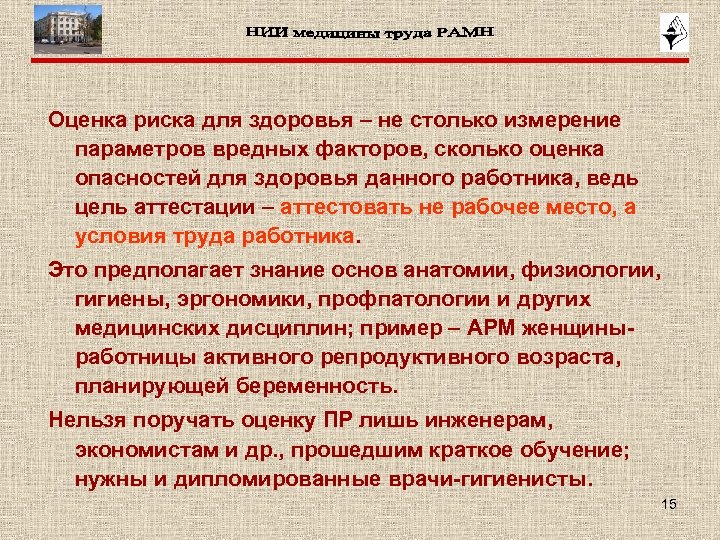 НИИ медицины труда РАМН

Оценка риска для здоровья – не столько измерение параметров вредных факторов, сколько оценка опасностей для здоровья данного работника, ведь цель аттестации – аттестовать не рабочее место, а условия труда работника.

Это предполагает знание основ анатомии, физиологии, гигиены, эргономики, профпатологии и других медицинских дисциплин; пример – АРМ женщины-работницы активного репродуктивного возраста, планирующей беременность.

Нельзя поручать оценку ПР лишь инженерам, экономистам и др., прошедшим краткое обучение; нужны и дипломированные врачи-гигиенисты.

15